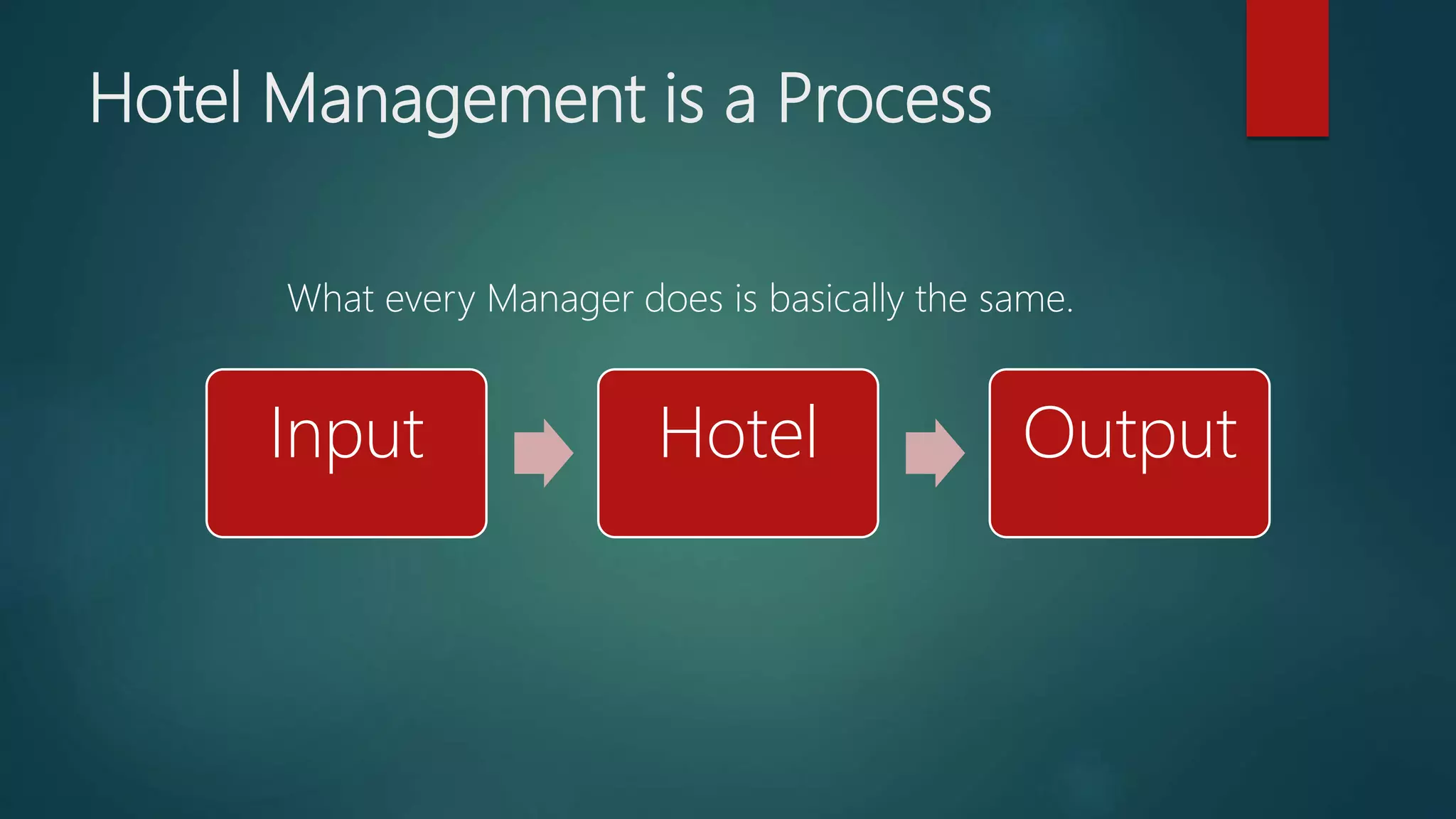 Hotel Management is a Process

What every Manager does is basically the same.

Input

Hotel

Output